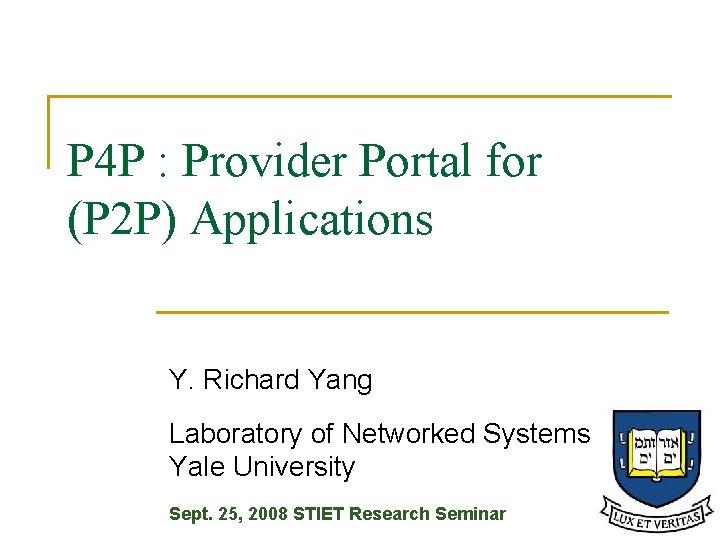 P4P : Provider Portal for (P2P) Applications

Y. Richard Yang

Laboratory of Networked Systems
Yale University

Sept. 25, 2008 STIET Research Seminar

אורים ותמים

LUX ET VERITAS